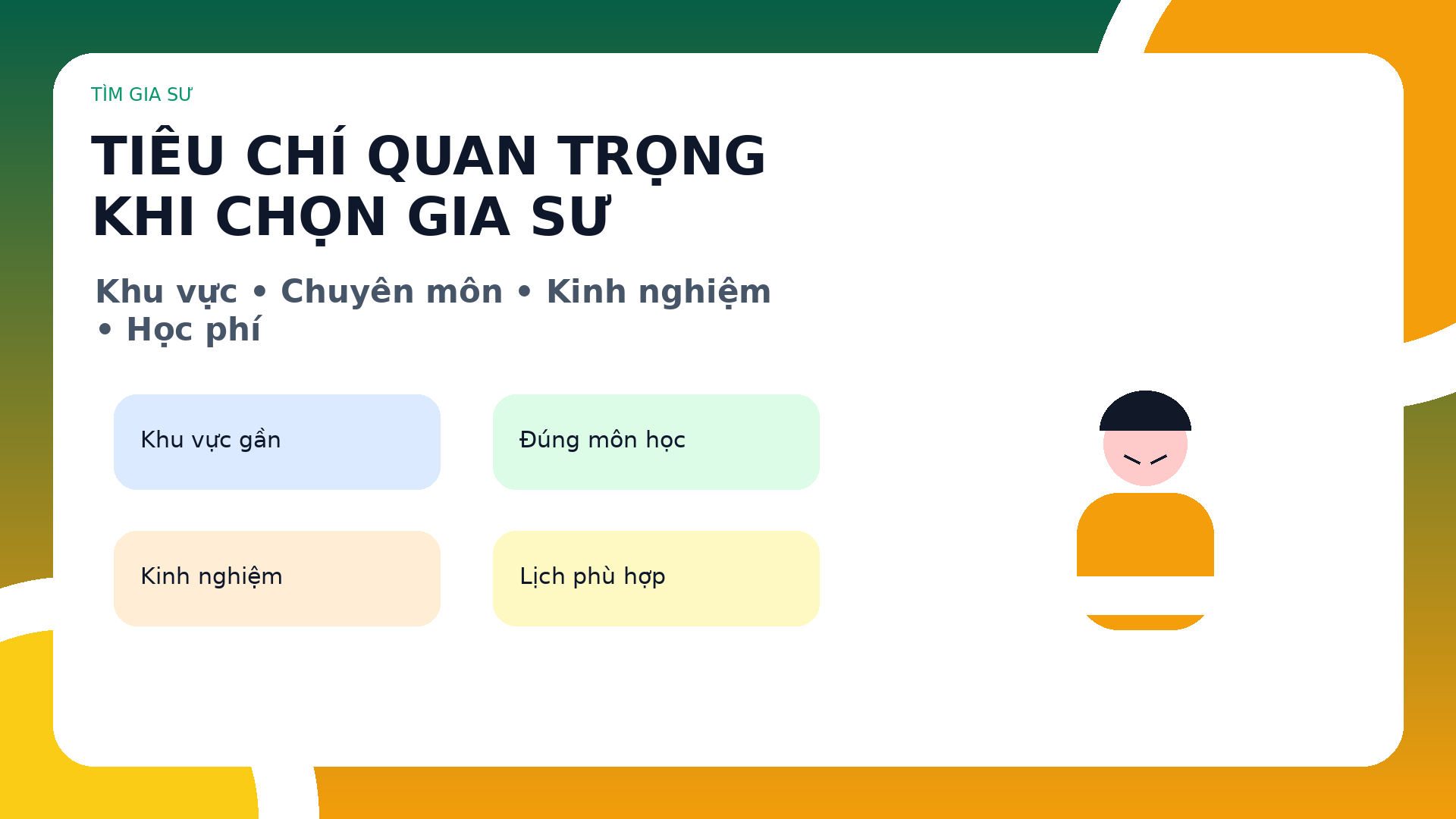 TÌM GIA SƯ

TIÊU CHÍ QUAN TRỌNG KHI CHỌN GIA SƯ

Khu vực • Chuyên môn • Kinh nghiệm • Học phí

Khu vực gần

Đúng môn học

Kinh nghiệm

Lịch phù hợp